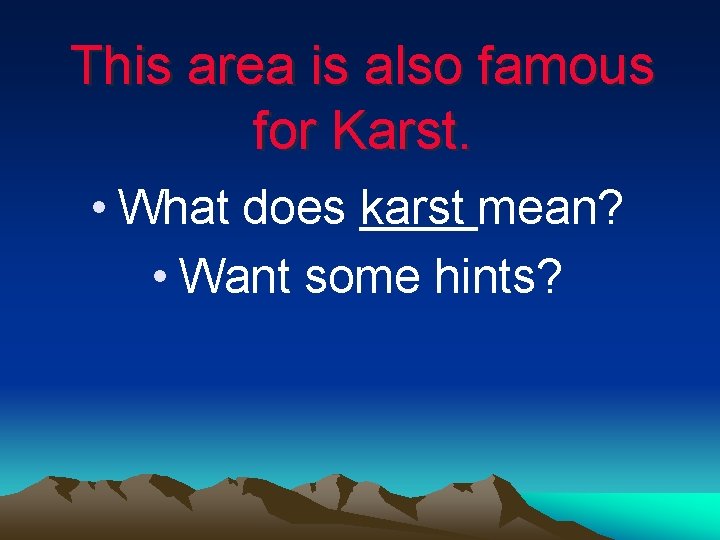 This area is also famous for Karst.

• What does karst mean?

• Want some hints?